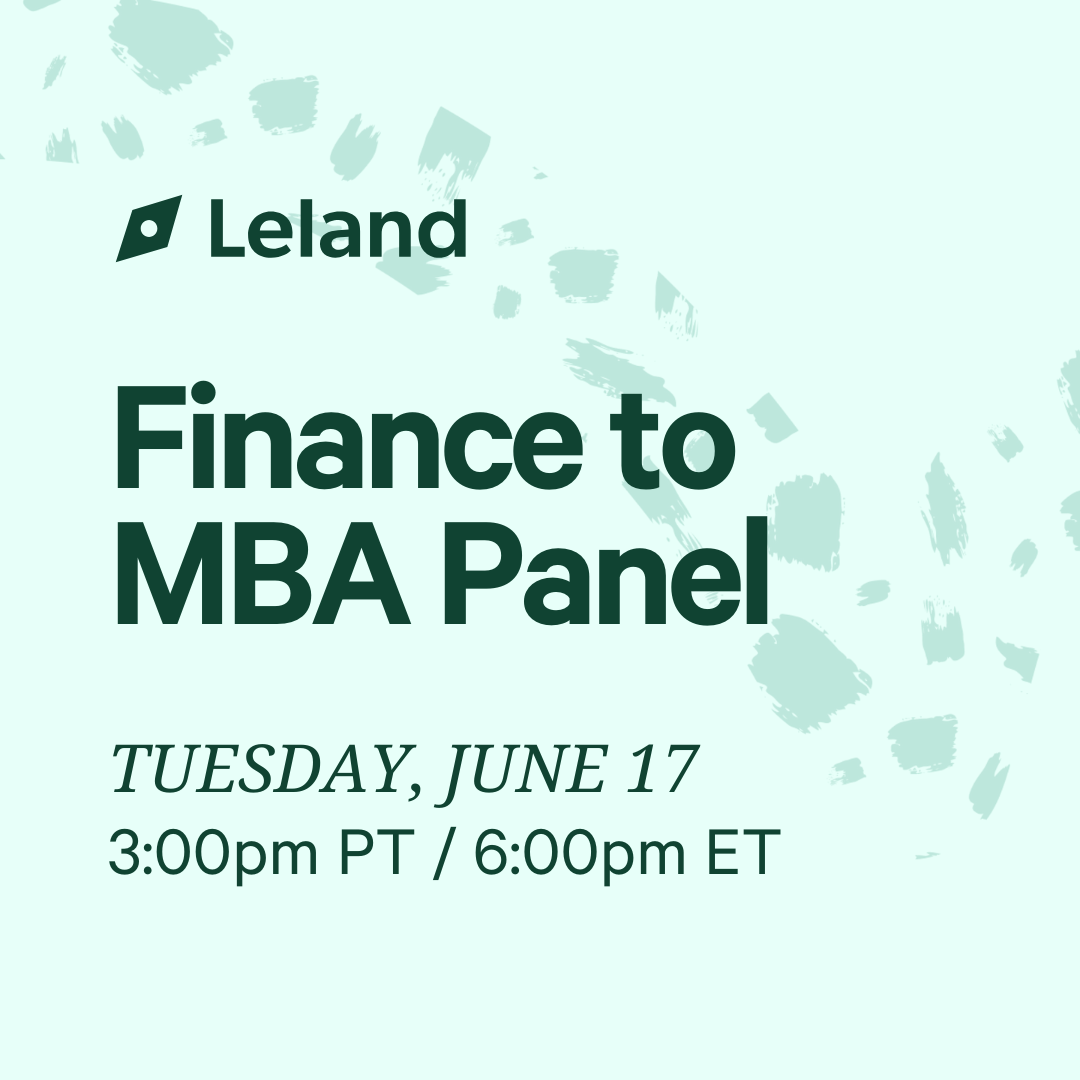 Leland

Finance to MBA Panel

TUESDAY, JUNE 17
3:00pm PT / 6:00pm ET